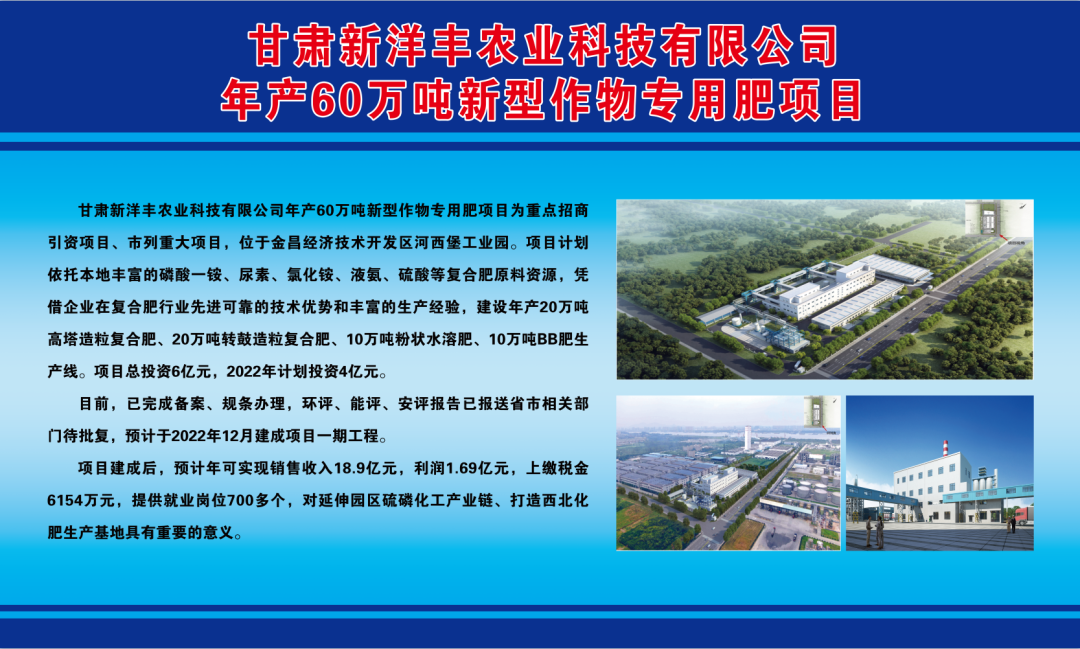 甘肃新洋丰农业科技有限公司
年产60万吨新型作物专用肥项目

甘肃新洋丰农业科技有限公司年产60万吨新型作物专用肥项目为重点招商引资项目、市列重大项目，位于金昌经济技术开发区河西堡工业园。项目计划依托本地丰富的磷酸一铵、尿素、氯化铵、液氨、硫酸等复合肥原料资源，凭借企业在复合肥行业先进可靠的技术优势和丰富的生产经验，建设年产20万吨高塔造粒复合肥、20万吨转鼓造粒复合肥、10万吨粉状水溶肥、10万吨BB肥生产线。项目总投资6亿元，2022年计划投资4亿元。

目前，已完成备案、规条办理，环评、能评、安评报告已报送省市相关部门待批复，预计于2022年12月建成项目一期工程。

项目建成后，预计年可实现销售收入18.9亿元，利润1.69亿元，上缴税金6154万元，提供就业岗位700多个，对延伸园区硫磷化工产业链、打造西北化肥生产基地具有重要的意义。